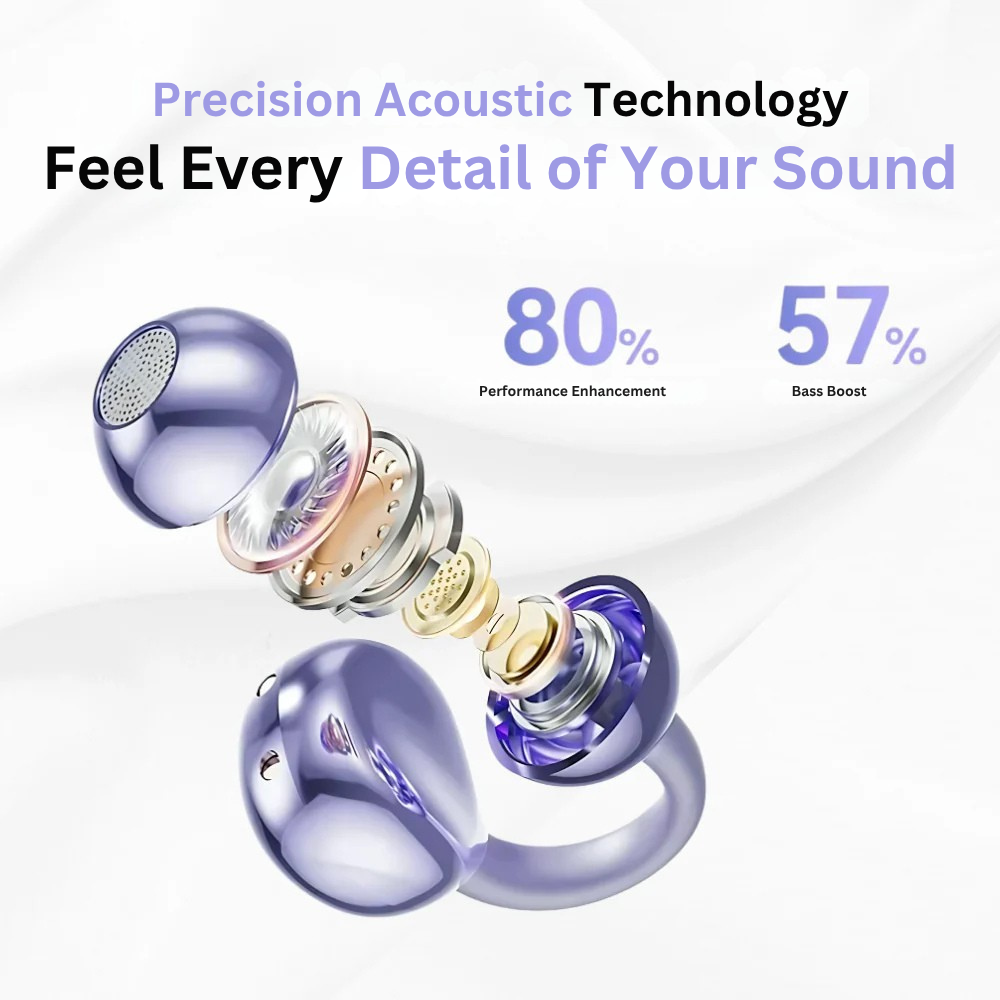 Precision Acoustic Technology
Feel Every Detail of Your Sound

80%
Performance Enhancement

57%
Bass Boost